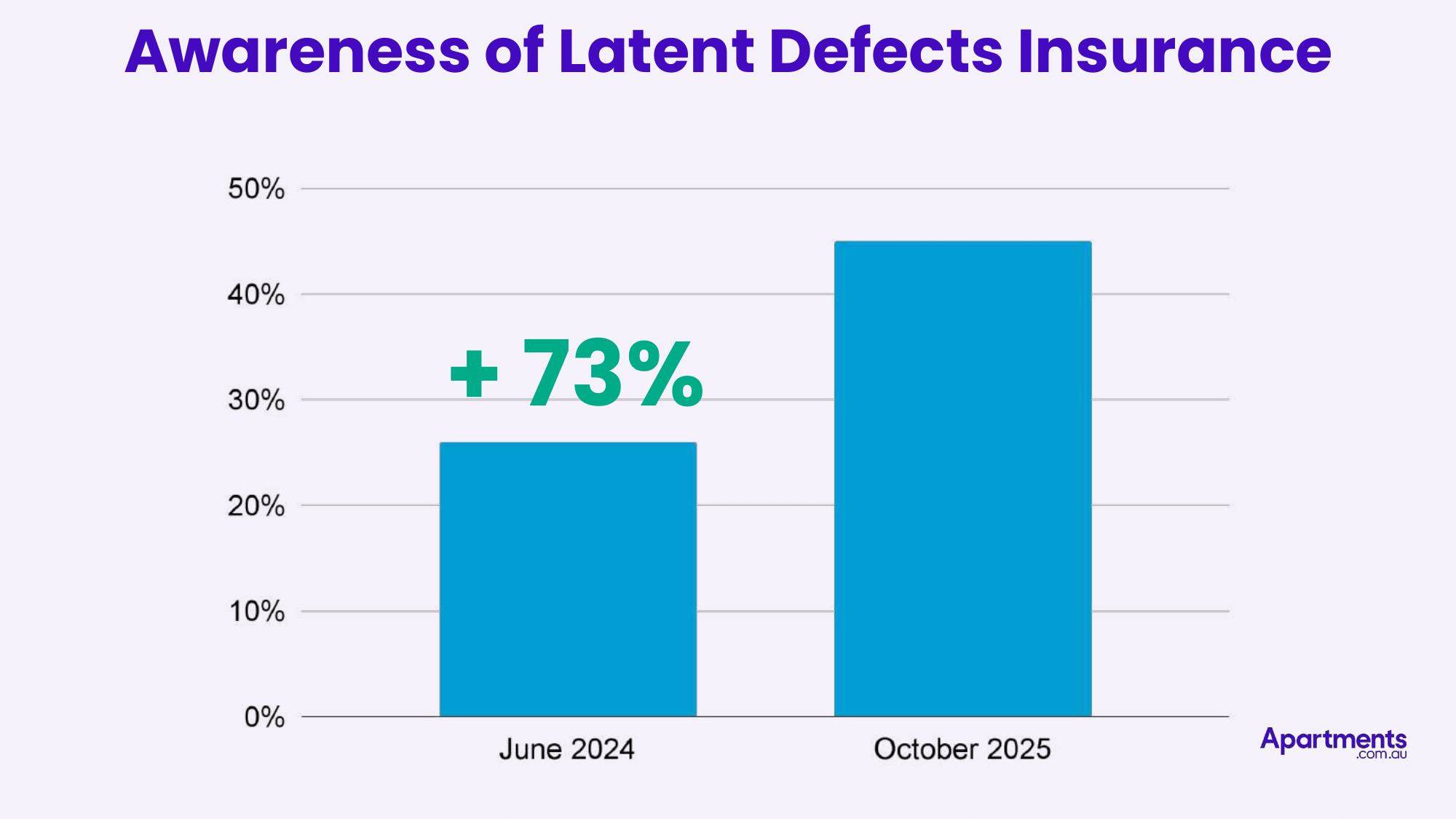 Awareness of Latent Defects Insurance

50%
40%
30%
20%
10%
0%

+ 73%

June 2024
October 2025

Apartments
.com.au